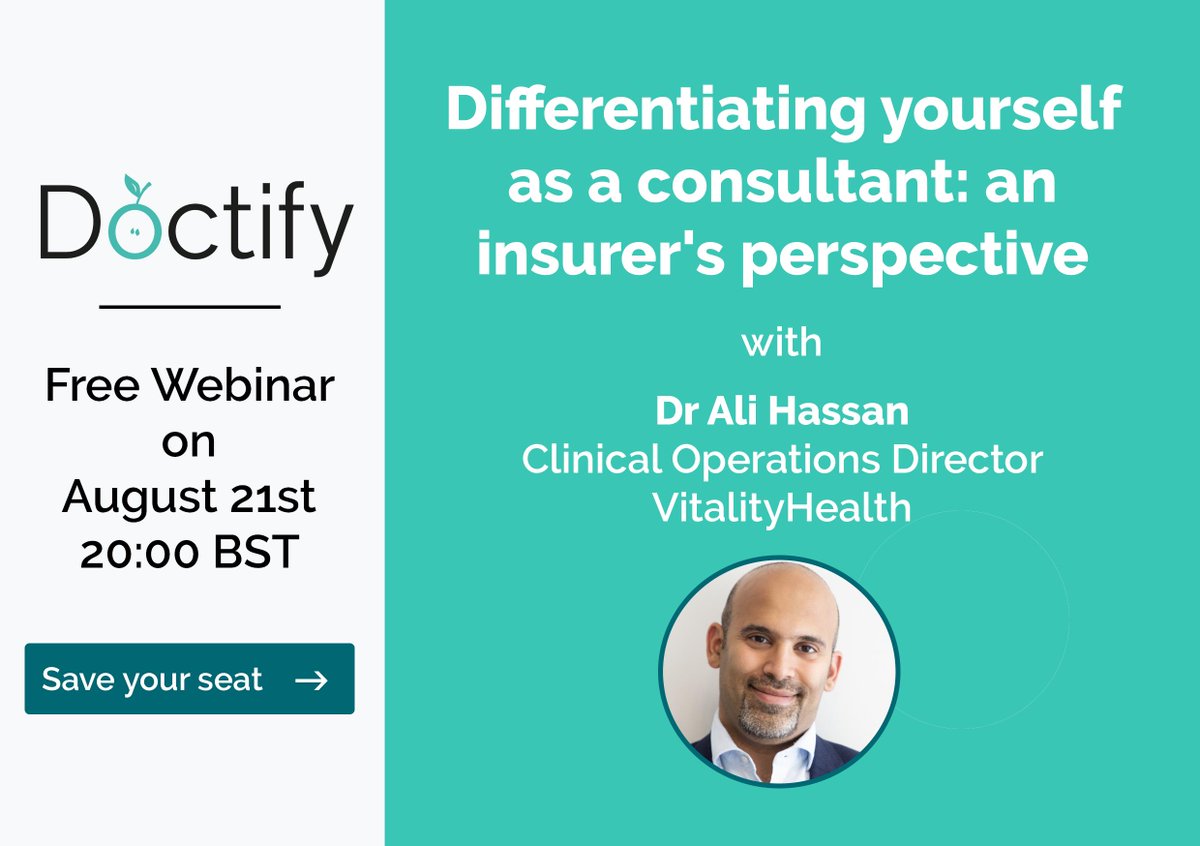 Doctify

Free Webinar on August 21st 20:00 BST

Save your seat →

Differentiating yourself as a consultant: an insurer's perspective

with

Dr Ali Hassan
Clinical Operations Director
VitalityHealth